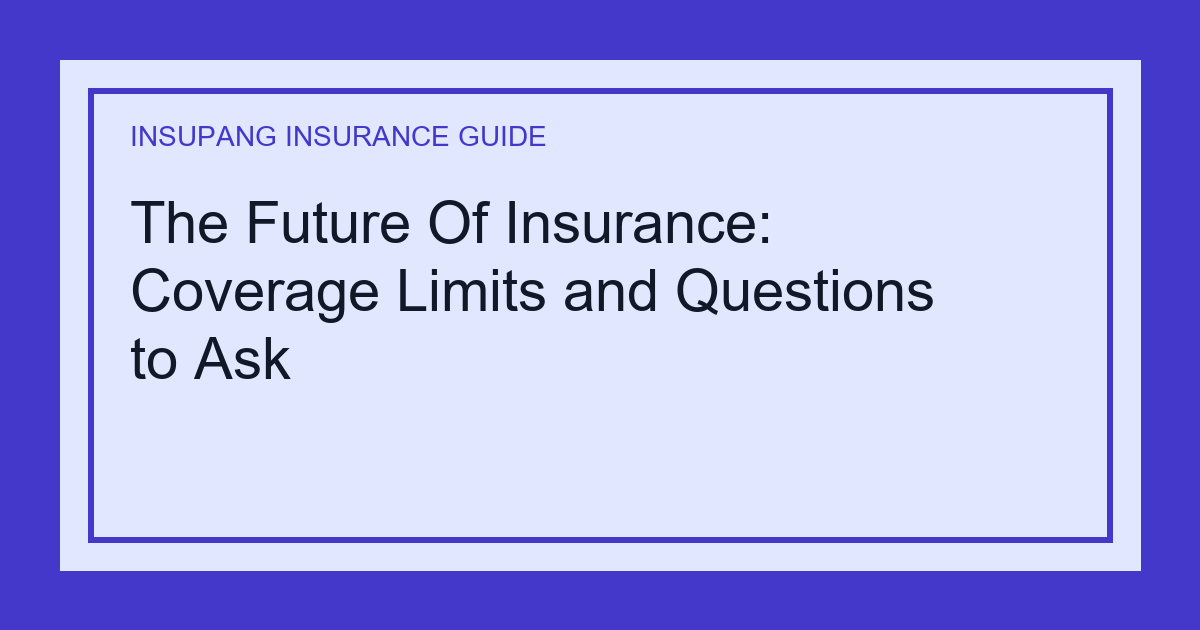 INSUPANG INSURANCE GUIDE

The Future Of Insurance: Coverage Limits and Questions to Ask